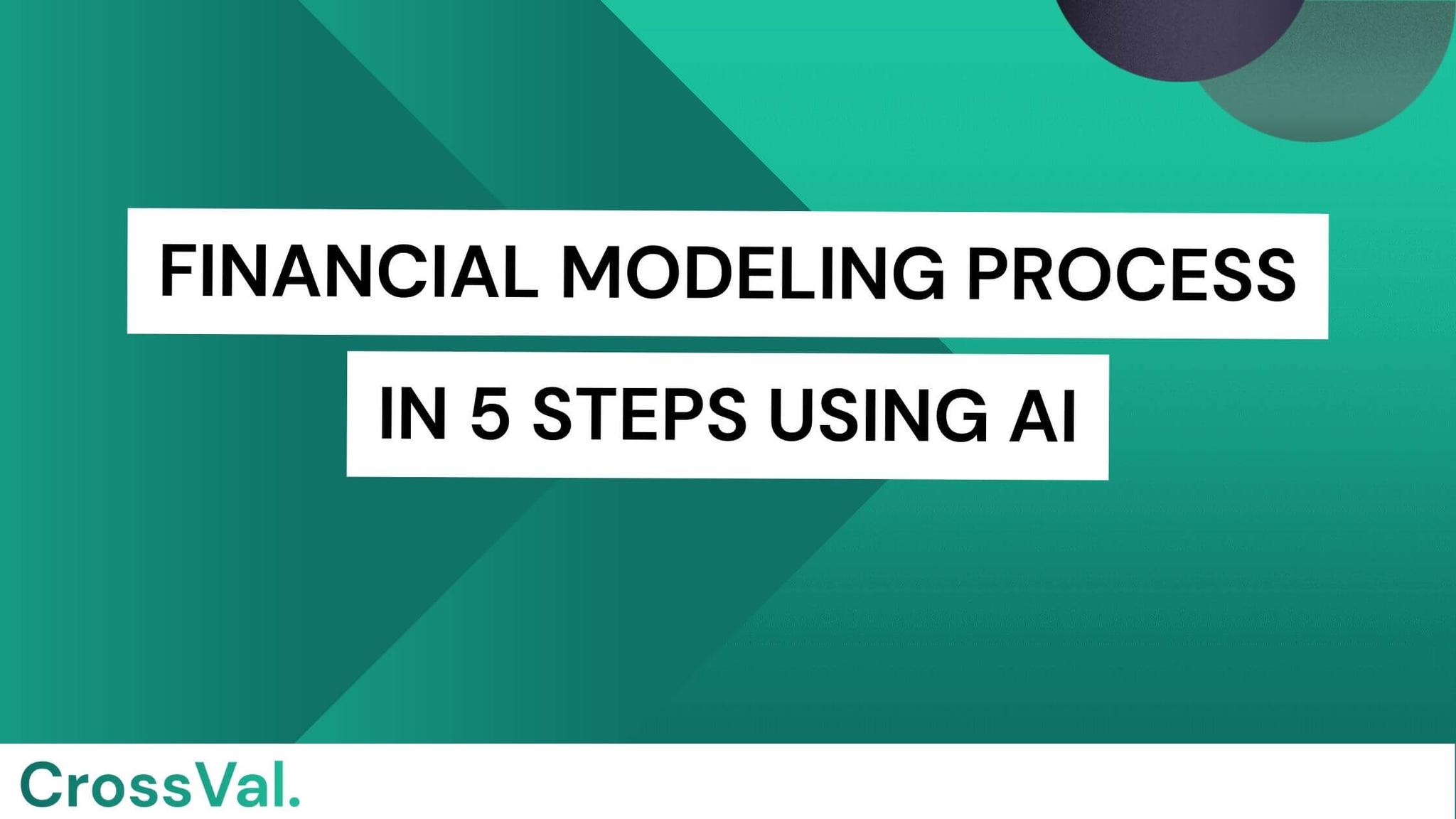 FINANCIAL MODELING PROCESS

IN 5 STEPS USING AI

CrossVal.